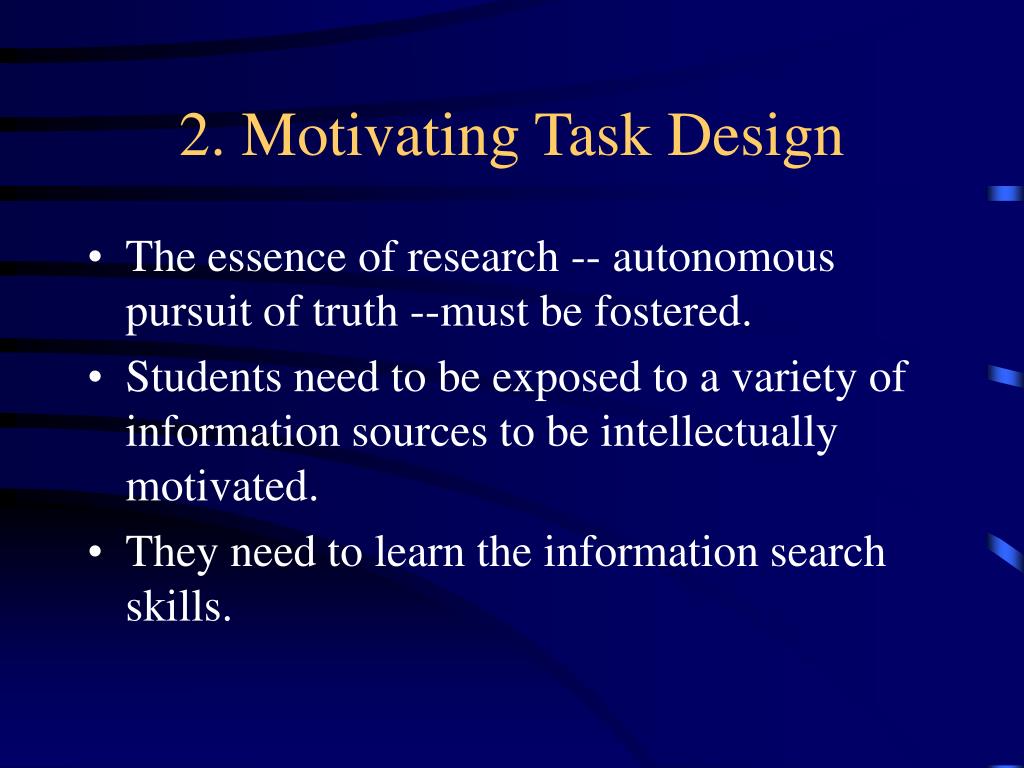 2. Motivating Task Design

• The essence of research -- autonomous pursuit of truth --must be fostered.
• Students need to be exposed to a variety of information sources to be intellectually motivated.
• They need to learn the information search skills.